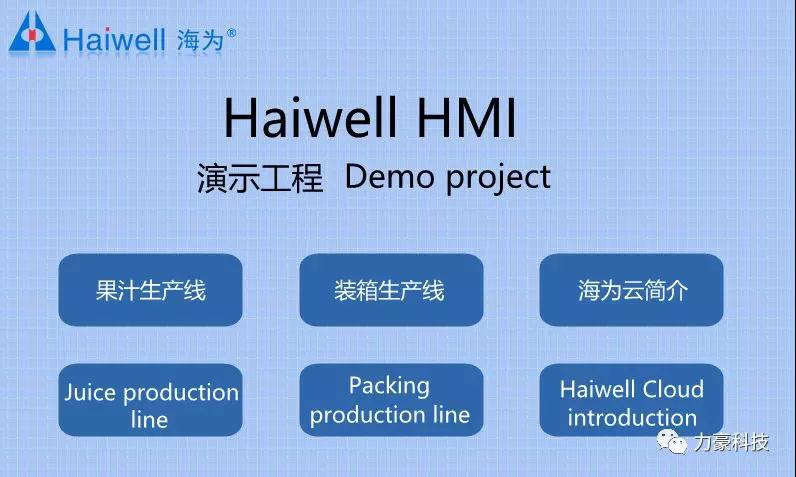 Haiwell 海为®

Haiwell HMI

演示工程 Demo project

果汁生产线

装箱生产线

海为云简介

Juice production line

Packing production line

Haiwell Cloud introduction

力豪科技